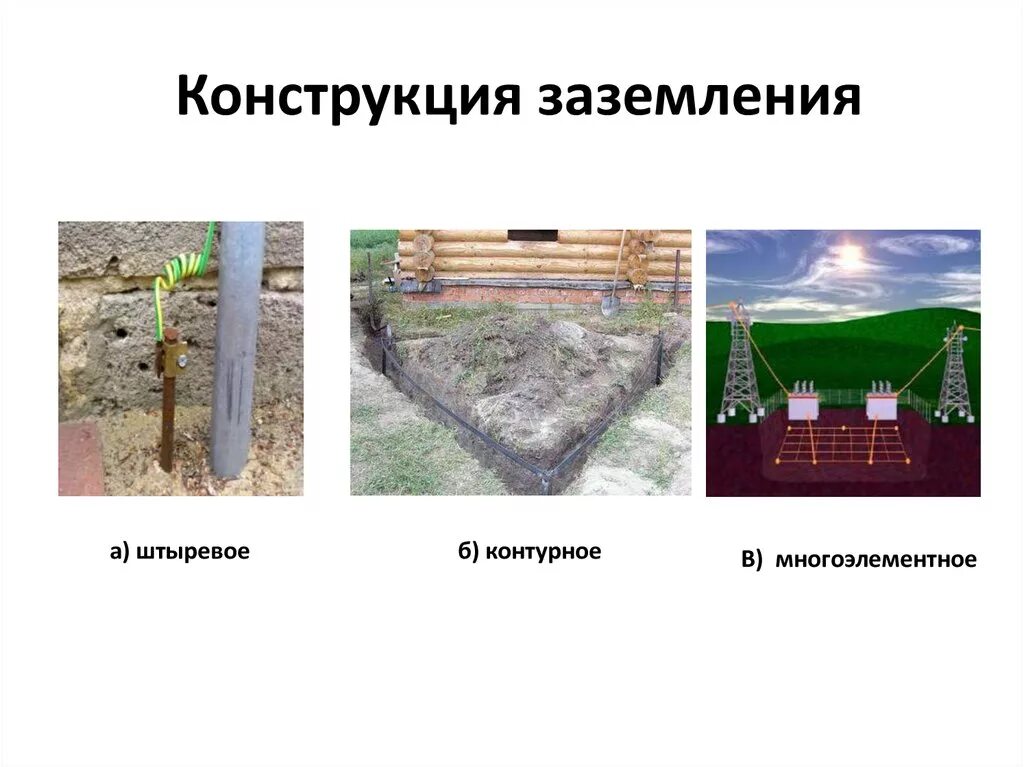 Конструкция заземления

а) штыревое

б) контурное

В) многоэлементное